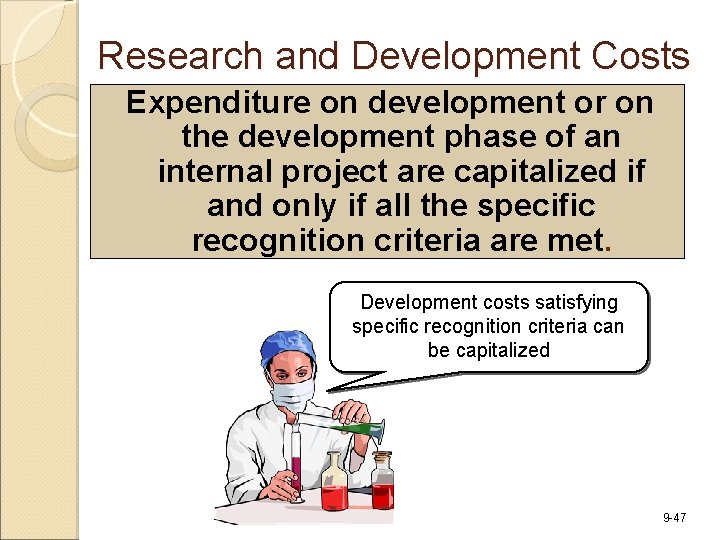 Research and Development Costs

Expenditure on development or on the development phase of an internal project are capitalized if and only if all the specific recognition criteria are met.

Development costs satisfying specific recognition criteria can be capitalized

9-47